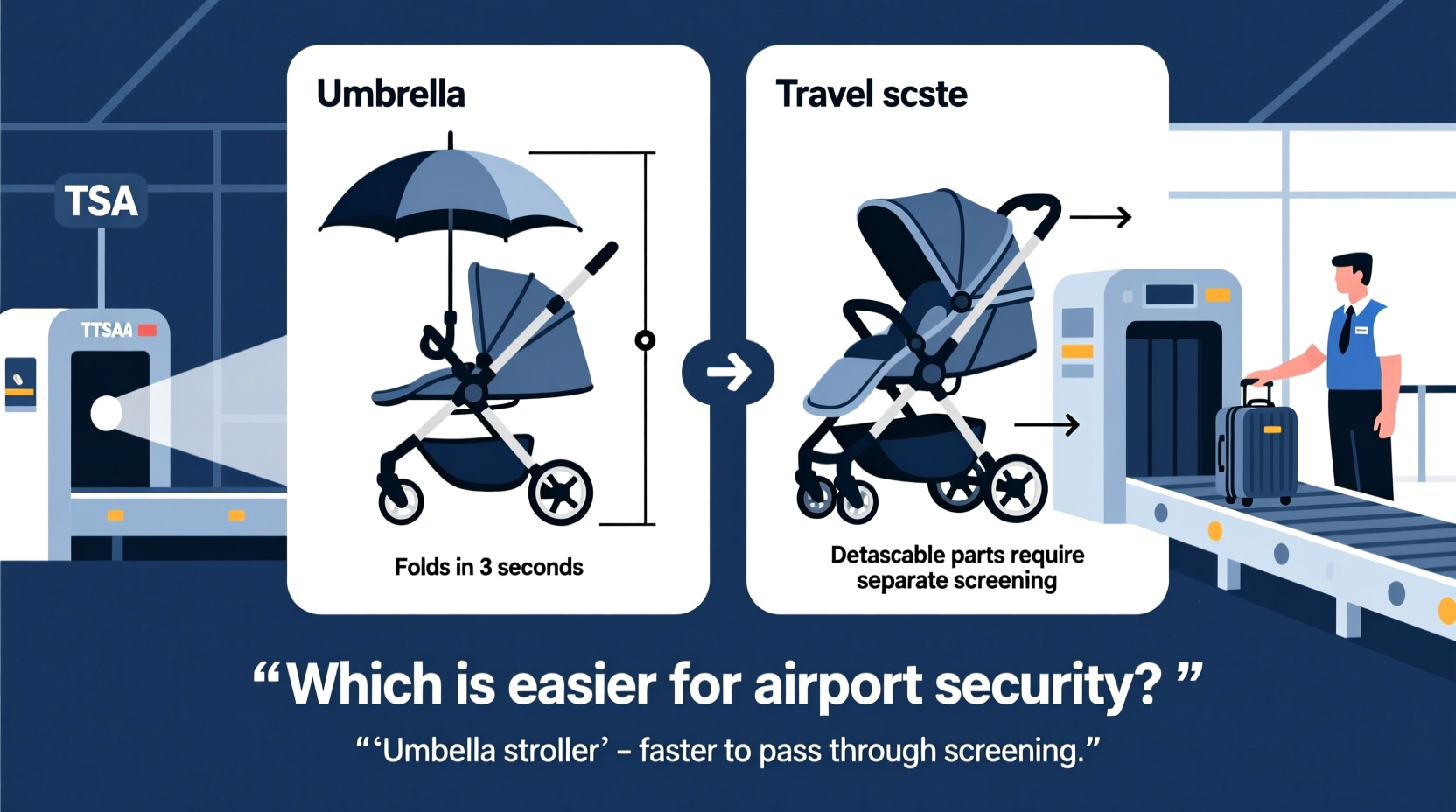 TSA

TTSAA

Umbrella

Folds in 3 seconds

Travel scste

Detascable parts require separate screening

“Which is easier for airport security? ”

“‘Umbella stroller’ – faster to pass through screening.”